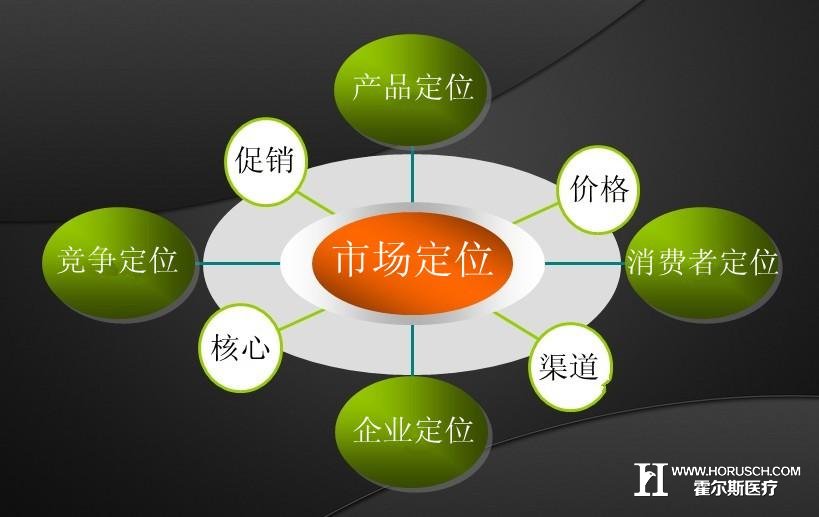 产品定位

促销

价格

竞争定位

市场定位

消费者定位

核心

渠道

企业定位

WWW.HORUSCH.COM
霍尔斯医疗